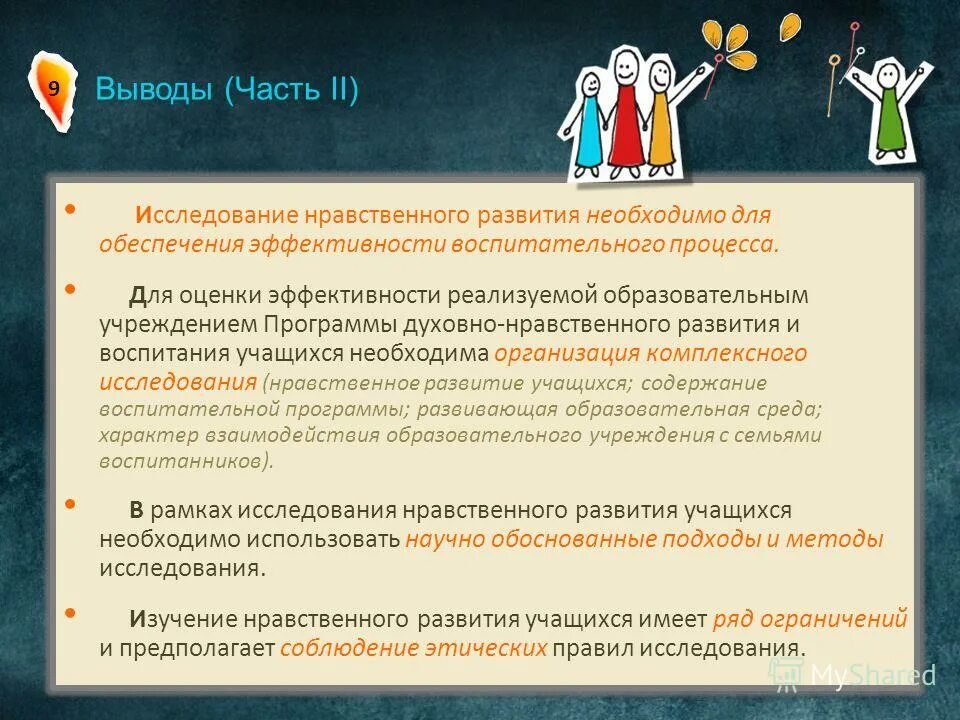 9

Выводы (Часть II)

• Исследование нравственного развития необходимо для обеспечения эффективности воспитательного процесса.

• Для оценки эффективности реализуемой образовательным учреждением Программы духовно-нравственного развития и воспитания учащихся необходима организация комплексного исследования (нравственное развитие учащихся; содержание воспитательной программы; развивающая образовательная среда; характер взаимодействия образовательного учреждения с семьями воспитанников).

• В рамках исследования нравственного развития учащихся необходимо использовать научно обоснованные подходы и методы исследования.

• Изучение нравственного развития учащихся имеет ряд ограничений и предполагает соблюдение этических правил исследования.

MyShared